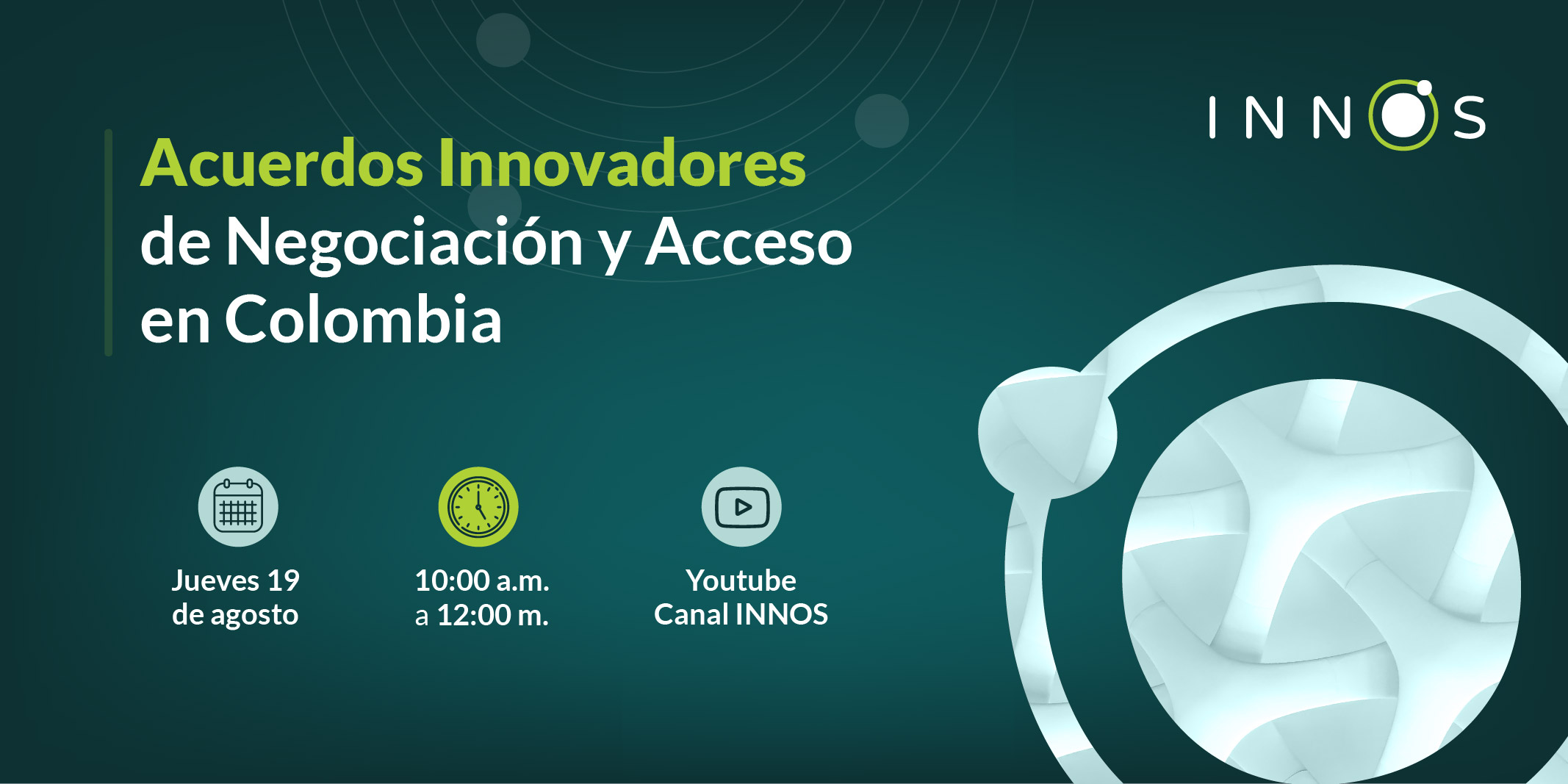 INNOS

Acuerdos Innovadores de Negociación y Acceso en Colombia

Jueves 19 de agosto

10:00 a.m. a 12:00 m.

Youtube Canal INNOS